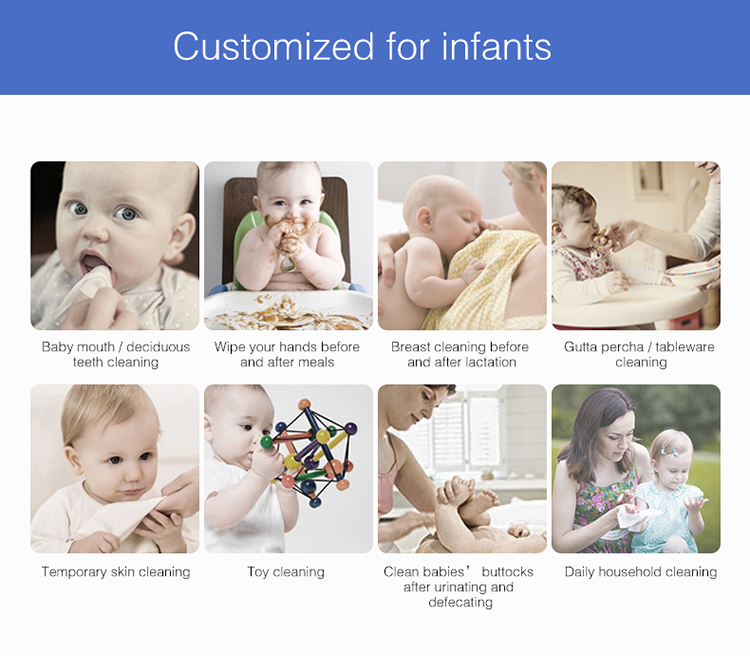 Customized for infants

Baby mouth / deciduous teeth cleaning

Wipe your hands before and after meals

Breast cleaning before and after lactation

Gutta percha / tableware cleaning

Temporary skin cleaning

Toy cleaning

Clean babies’ buttocks after urinating and defecating

Daily household cleaning